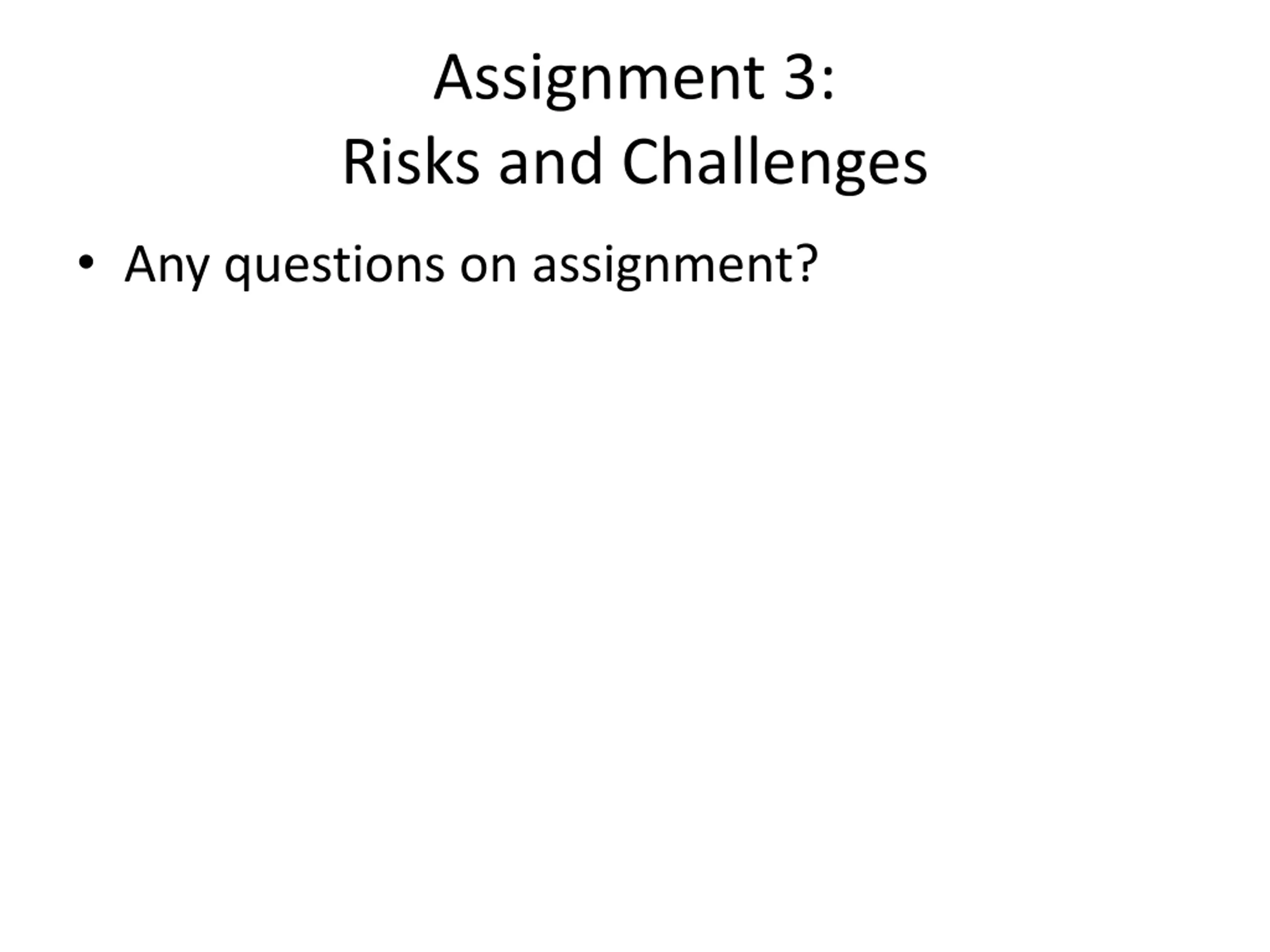 Assignment 3:
Risks and Challenges

• Any questions on assignment?